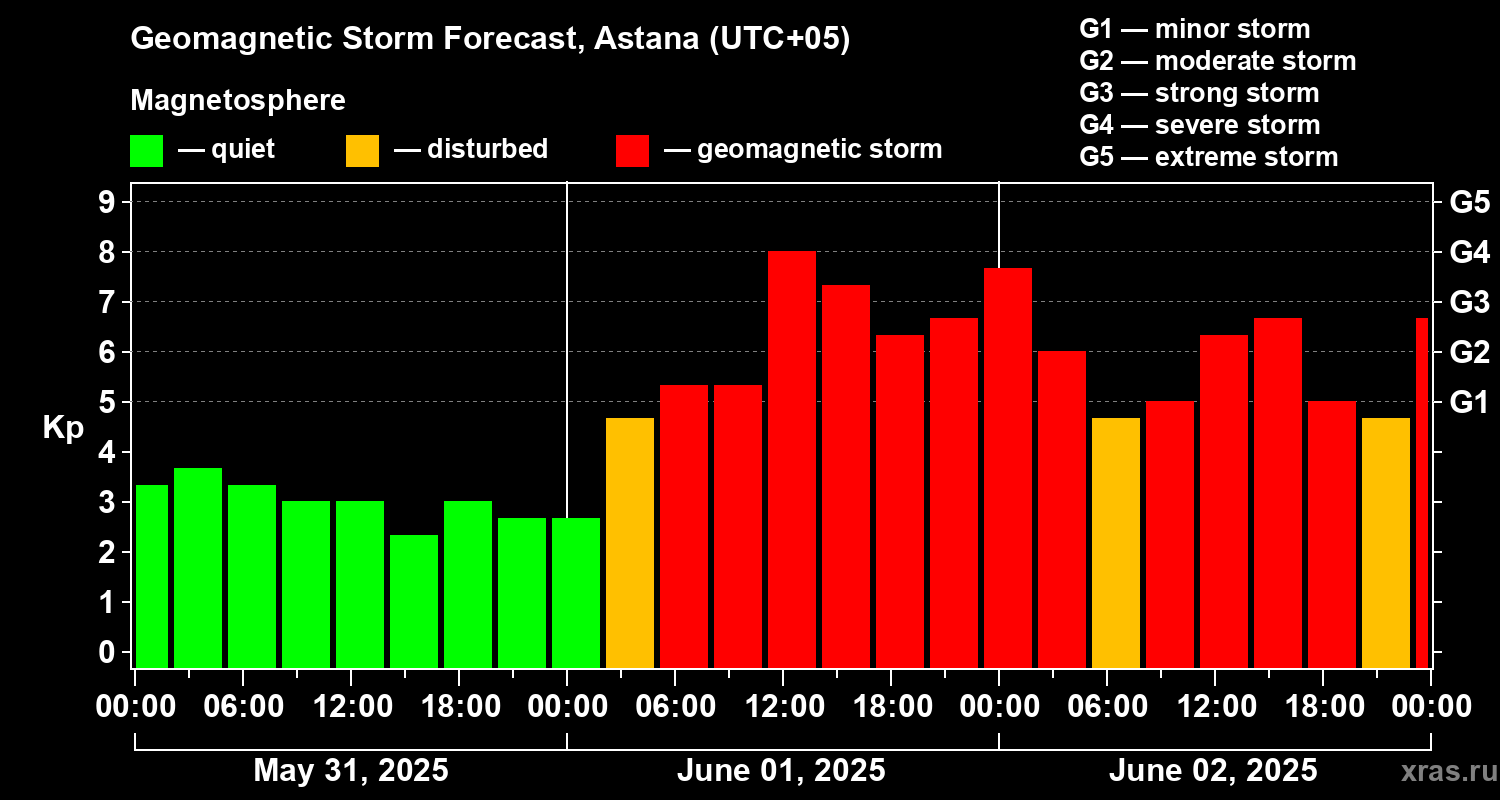 Geomagnetic Storm Forecast, Astana (UTC+05)

Magnetosphere

— quiet — disturbed — geomagnetic storm

G1 — minor storm
G2 — moderate storm
G3 — strong storm
G4 — severe storm
G5 — extreme storm

Kp

9
8
7
6
5
4
3
2
1
0

G5
G4
G3
G2
G1

00:00 06:00 12:00 18:00 00:00 06:00 12:00 18:00 00:00 06:00 12:00 18:00 00:00

May 31, 2025
June 01, 2025
June 02, 2025

xras.ru